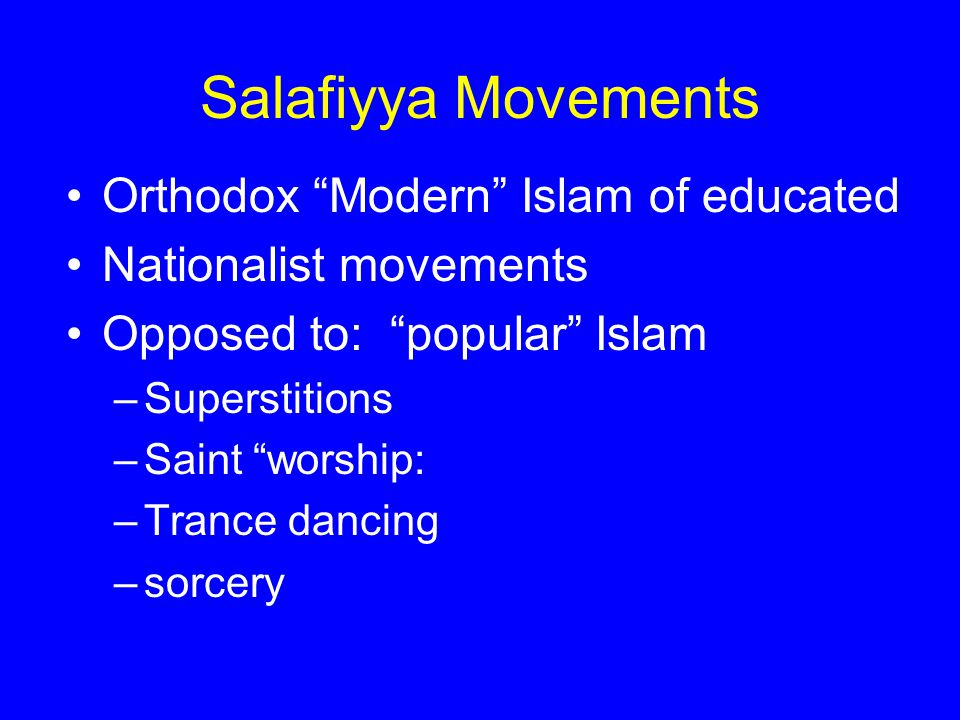 Salafiyya Movements

• Orthodox “Modern” Islam of educated
• Nationalist movements
• Opposed to: “popular” Islam
– Superstitions
– Saint “worship:
– Trance dancing
– sorcery